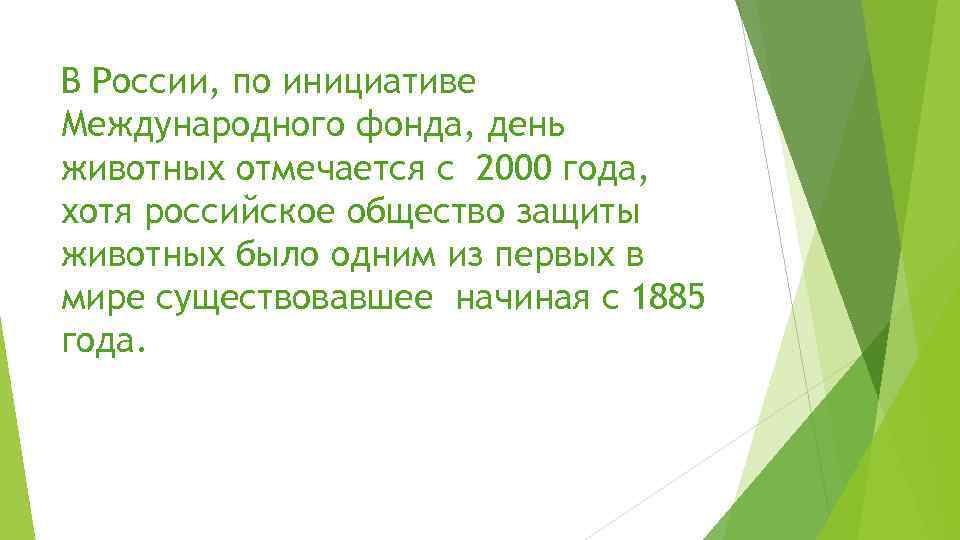 В России, по инициативе Международного фонда, день животных отмечается с 2000 года, хотя российское общество защиты животных было одним из первых в мире существовавшее начиная с 1885 года.